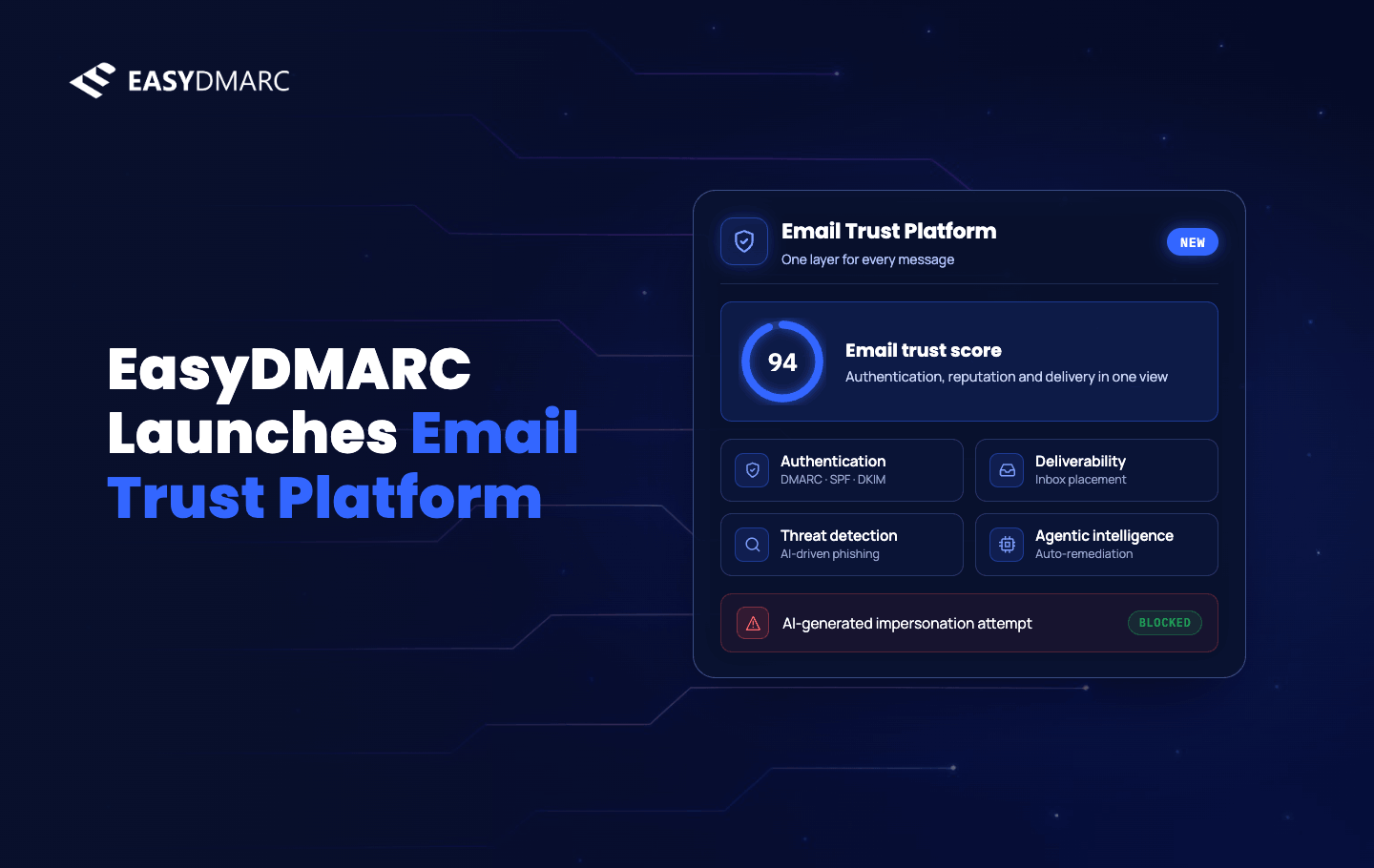 EASYDMARC

EasyDMARC Launches Email Trust Platform

Email Trust Platform
One layer for every message
NEW

94
Email trust score
Authentication, reputation and delivery in one view

Authentication
DMARC · SPF · DKIM

Deliverability
Inbox placement

Threat detection
AI-driven phishing

Agentic intelligence
Auto-remediation

AI-generated impersonation attempt
BLOCKED